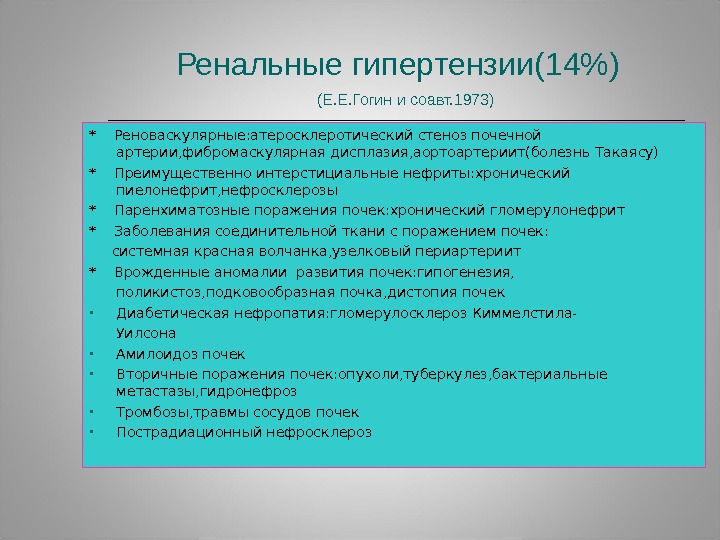 Ренальные гипертензии(14%)

(Е.Е.Гогин и соавт.1973)

* Реноваскулярные:атеросклеротический стеноз почечной артерии,фибромаскулярная дисплазия,аортоартериит(болезнь Такаясу)
* Преимущественно интерстициальные нефриты:хронический пиелонефрит,нефросклерозы
* Паренхиматозные поражения почек:хронический гломерулонефрит
* Заболевания соединительной ткани с поражением почек: системная красная волчанка,узелковый периартериит
* Врожденные аномалии развития почек:гипогенезия, поликистоз,подковообразная почка,дистопия почек
▪ Диабетическая нефропатия:гломерулосклероз Киммелстила-Уилсона
▪ Амилоидоз почек
▪ Вторичные поражения почек:опухоли,туберкулез,бактериальные метастазы,гидронефроз
▪ Тромбозы,травмы сосудов почек
▪ Пострадиационный нефросклероз